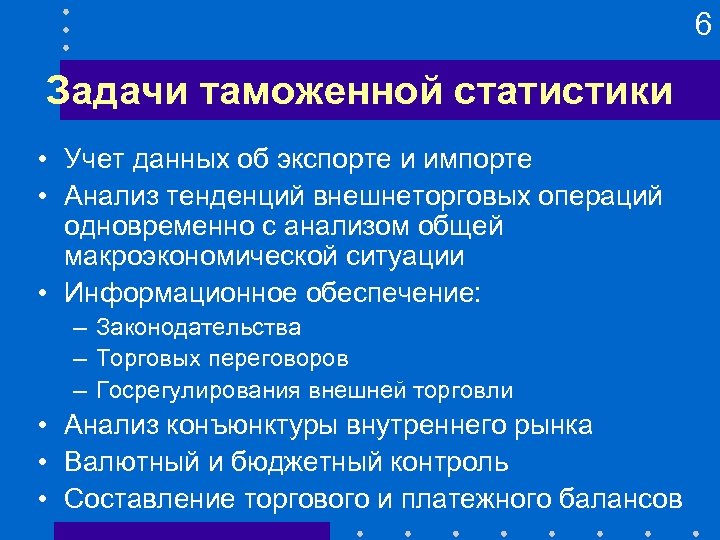 6

Задачи таможенной статистики

• Учет данных об экспорте и импорте
• Анализ тенденций внешнеторговых операций одновременно с анализом общей макроэкономической ситуации
• Информационное обеспечение:
– Законодательства
– Торговых переговоров
– Госрегулирования внешней торговли
• Анализ конъюнктуры внутреннего рынка
• Валютный и бюджетный контроль
• Составление торгового и платежного балансов